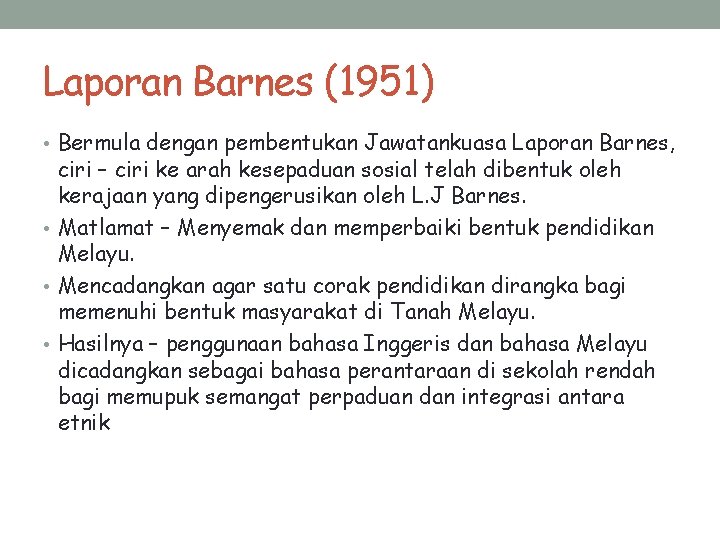 Laporan Barnes (1951)

• Bermula dengan pembentukan Jawatankuasa Laporan Barnes, ciri – ciri ke arah kesepaduan sosial telah dibentuk oleh kerajaan yang dipengerusikan oleh L.J Barnes.
• Matlamat – Menyemak dan memperbaiki bentuk pendidikan Melayu.
• Mencadangkan agar satu corak pendidikan dirangka bagi memenuhi bentuk masyarakat di Tanah Melayu.
• Hasilnya – penggunaan bahasa Inggeris dan bahasa Melayu dicadangkan sebagai bahasa perantaraan di sekolah rendah bagi memupuk semangat perpaduan dan integrasi antara etnik